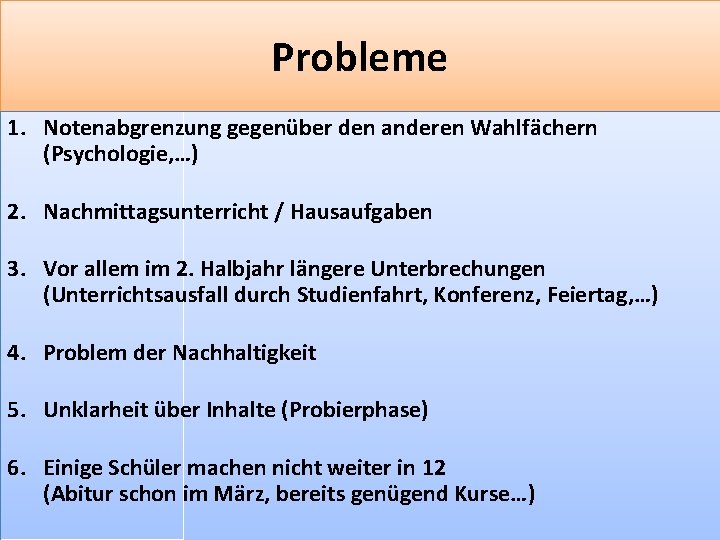 Probleme

1. Notenabgrenzung gegenüber den anderen Wahlfächern (Psychologie,…)

2. Nachmittagsunterricht / Hausaufgaben

3. Vor allem im 2. Halbjahr längere Unterbrechungen (Unterrichtsausfall durch Studienfahrt, Konferenz, Feiertag,…)

4. Problem der Nachhaltigkeit

5. Unklarheit über Inhalte (Probierphase)

6. Einige Schüler machen nicht weiter in 12 (Abitur schon im März, bereits genügend Kurse…)